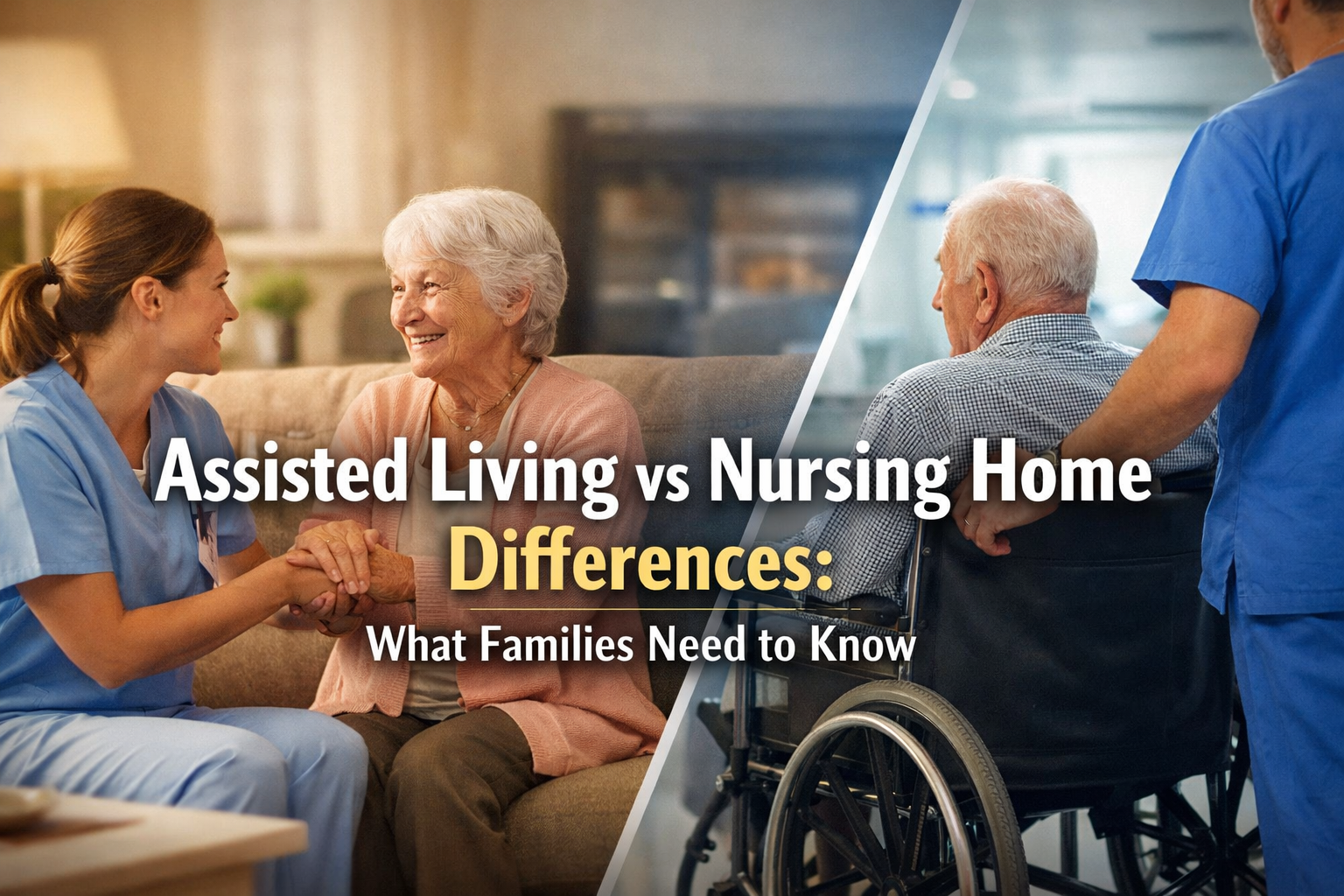 Assisted Living vs Nursing Home Differences:

What Families Need to Know